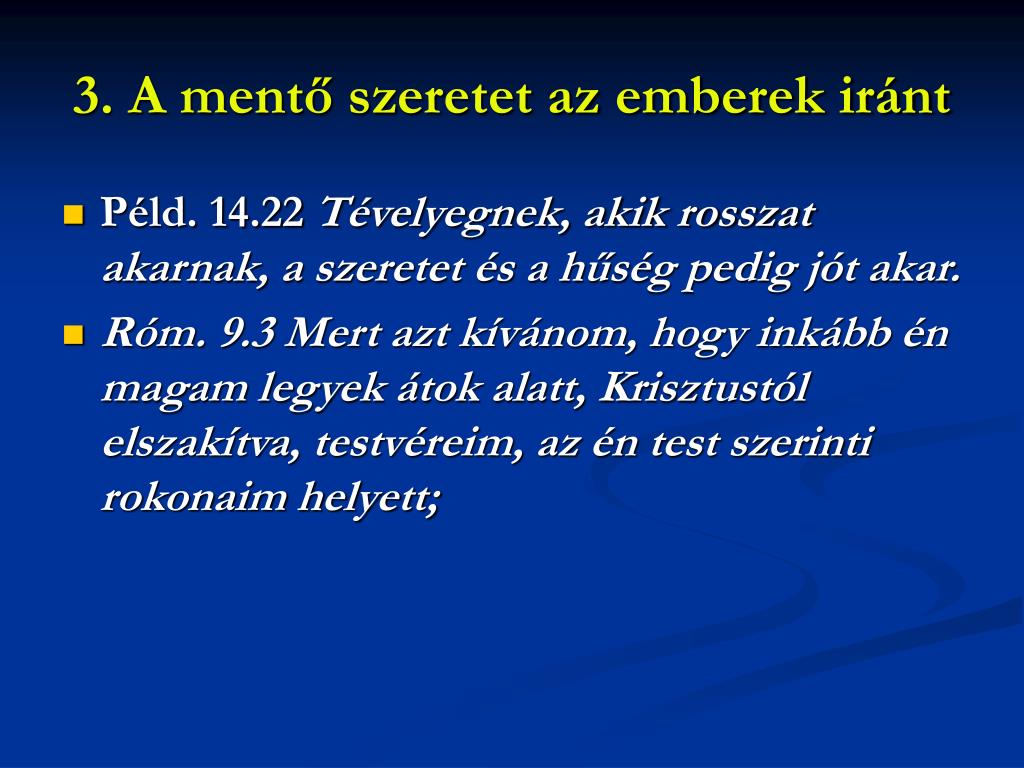 3. A mentő szeretet az emberek iránt

Péld. 14.22 Tévelyegnek, akik rosszat akarnak, a szeretet és a hűség pedig jót akar.

Róm. 9.3 Mert azt kívánom, hogy inkább én magam legyek átok alatt, Krisztustól elszakítva, testvéreim, az én test szerinti rokonaim helyett;